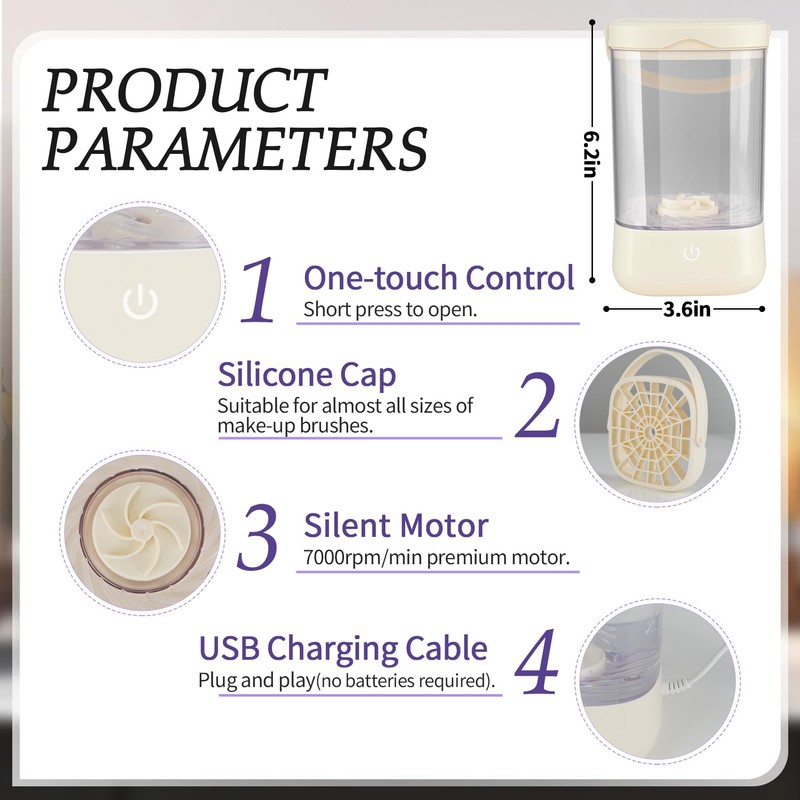 PRODUCT PARAMETERS

6.2in

3.6in

1 One-touch Control
Short press to open.

Silicone Cap
Suitable for almost all sizes of make-up brushes. 2

3 Silent Motor
7000rpm/min premium motor.

USB Charging Cable
Plug and play(no batteries required). 4